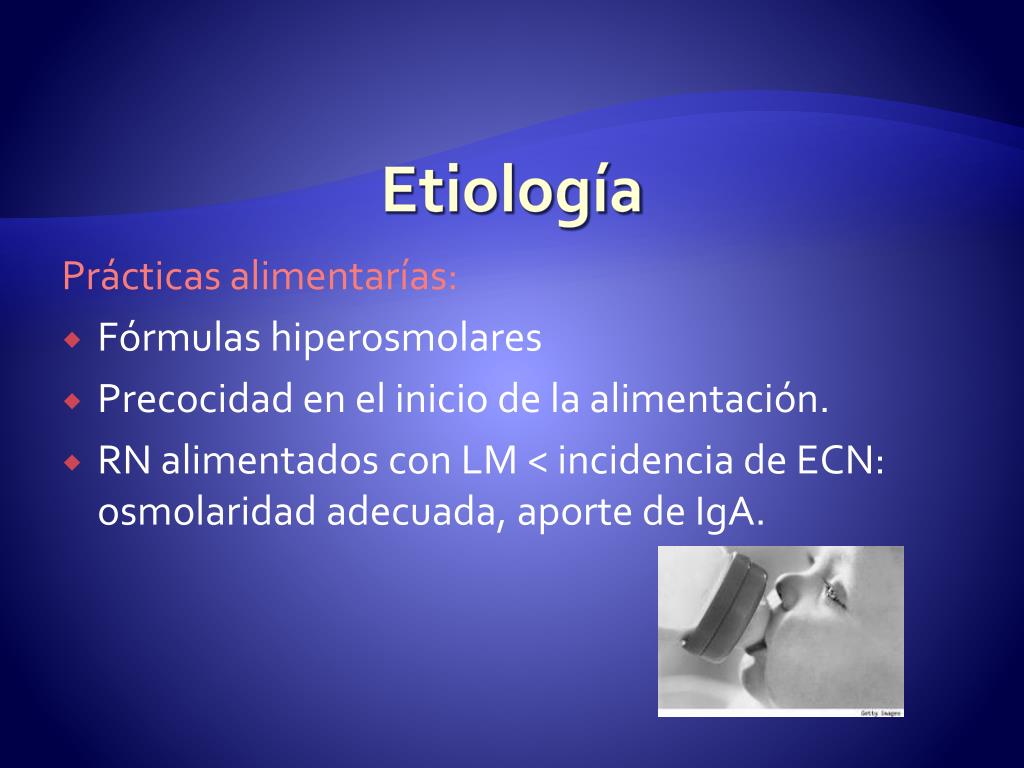 Etiología

Prácticas alimentarías:

Fórmulas hiperosmolares

Precocidad en el inicio de la alimentación.

RN alimentados con LM < incidencia de ECN: osmolaridad adecuada, aporte de IgA.

Getty Images